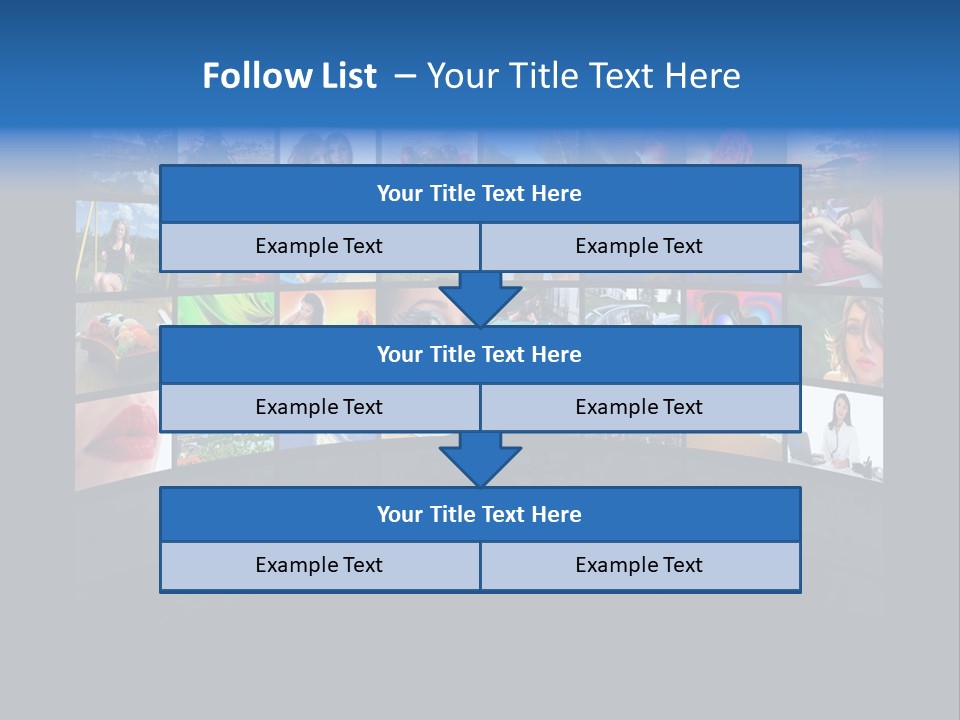 Follow List – Your Title Text Here

Your Title Text Here

Example Text

Example Text

Your Title Text Here

Example Text

Example Text

Your Title Text Here

Example Text

Example Text